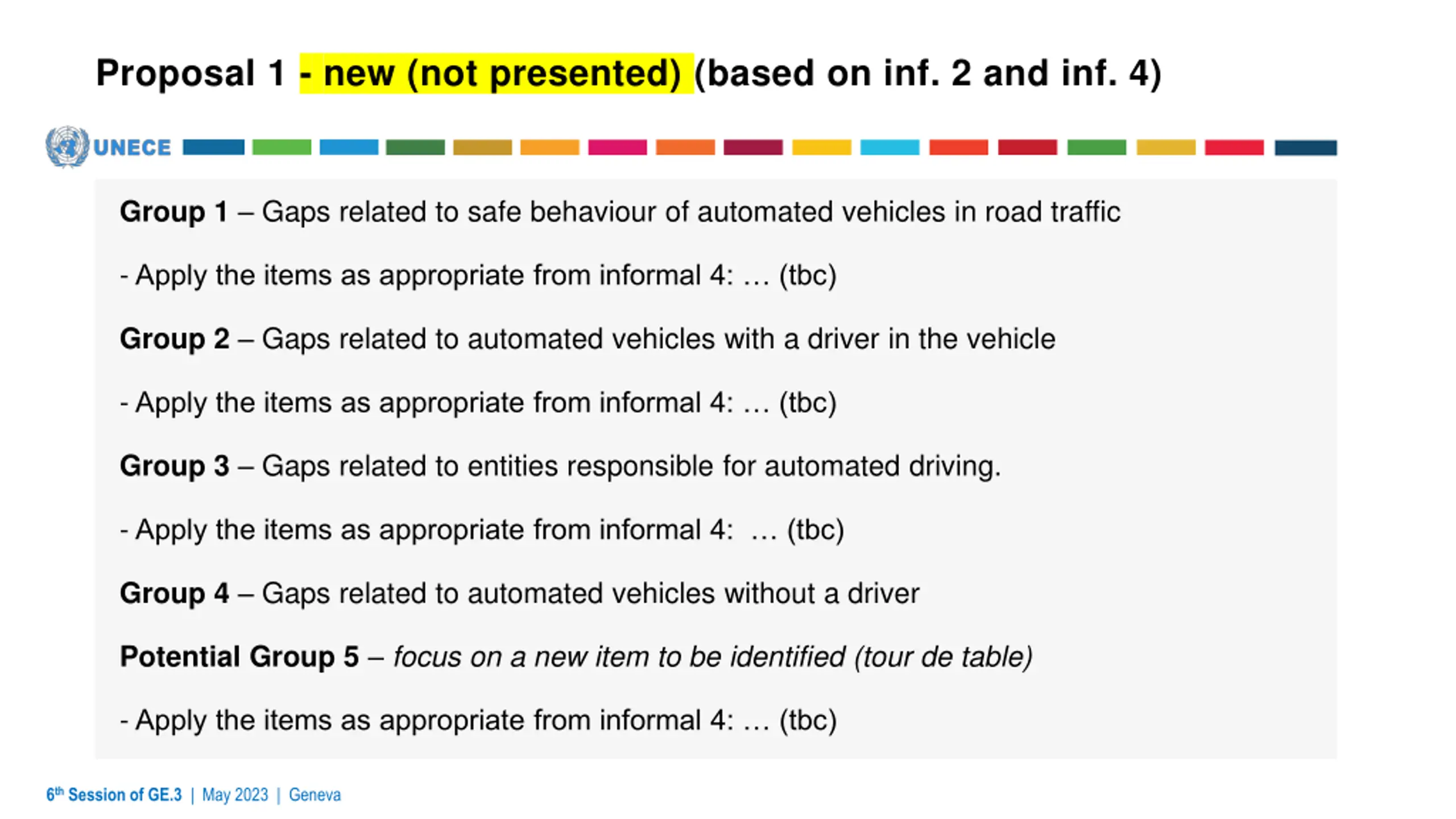 Proposal 1 - new (not presented) (based on inf. 2 and inf. 4)

UNECE

Group 1 – Gaps related to safe behaviour of automated vehicles in road traffic

- Apply the items as appropriate from informal 4: … (tbc)

Group 2 – Gaps related to automated vehicles with a driver in the vehicle

- Apply the items as appropriate from informal 4: … (tbc)

Group 3 – Gaps related to entities responsible for automated driving.

- Apply the items as appropriate from informal 4: … (tbc)

Group 4 – Gaps related to automated vehicles without a driver

Potential Group 5 – focus on a new item to be identified (tour de table)

- Apply the items as appropriate from informal 4: … (tbc)

6th Session of GE.3 | May 2023 | Geneva